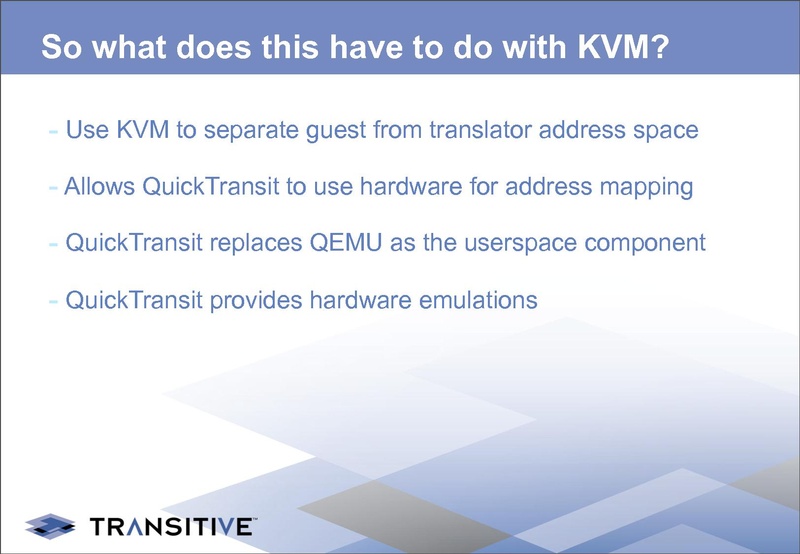 So what does this have to do with KVM?

- Use KVM to separate guest from translator address space

- Allows QuickTransit to use hardware for address mapping

- QuickTransit replaces QEMU as the userspace component

- QuickTransit provides hardware emulations

TRANSITIVE™